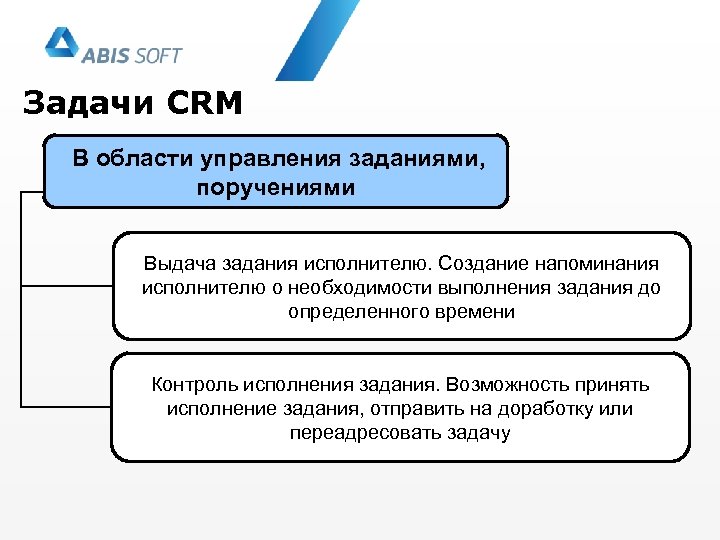 ABIS SOFT

Задачи CRM

В области управления заданиями, поручениями

Выдача задания исполнителю. Создание напоминания исполнителю о необходимости выполнения задания до определенного времени

Контроль исполнения задания. Возможность принять исполнение задания, отправить на доработку или переадресовать задачу